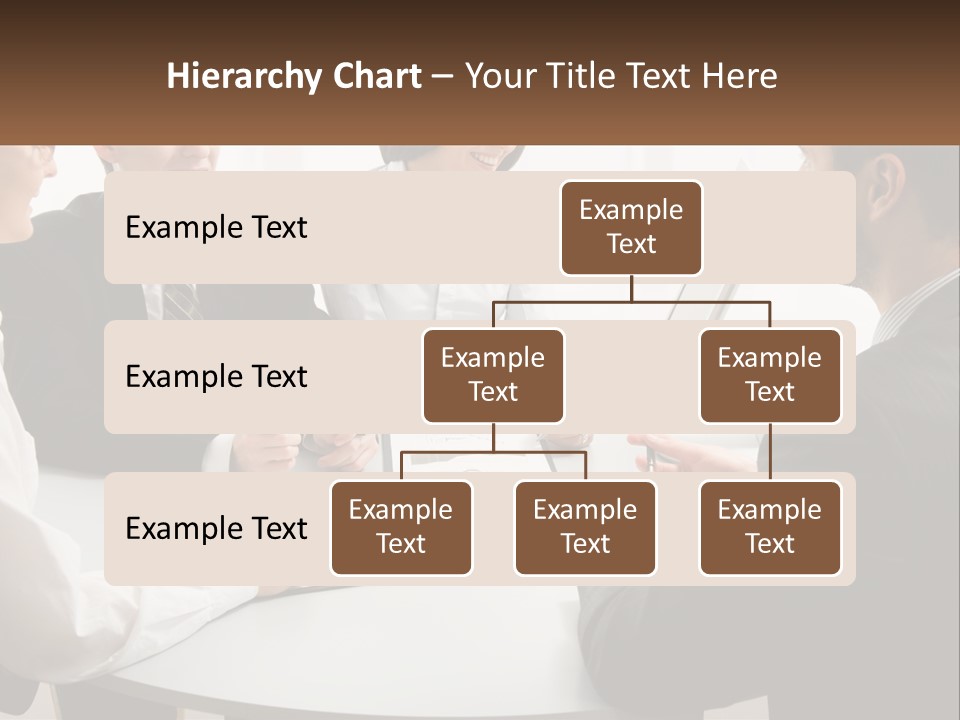 Hierarchy Chart – Your Title Text Here

Example Text

Example Text

Example Text

Example Text

Example Text

Example Text

Example Text

Example Text

Example Text